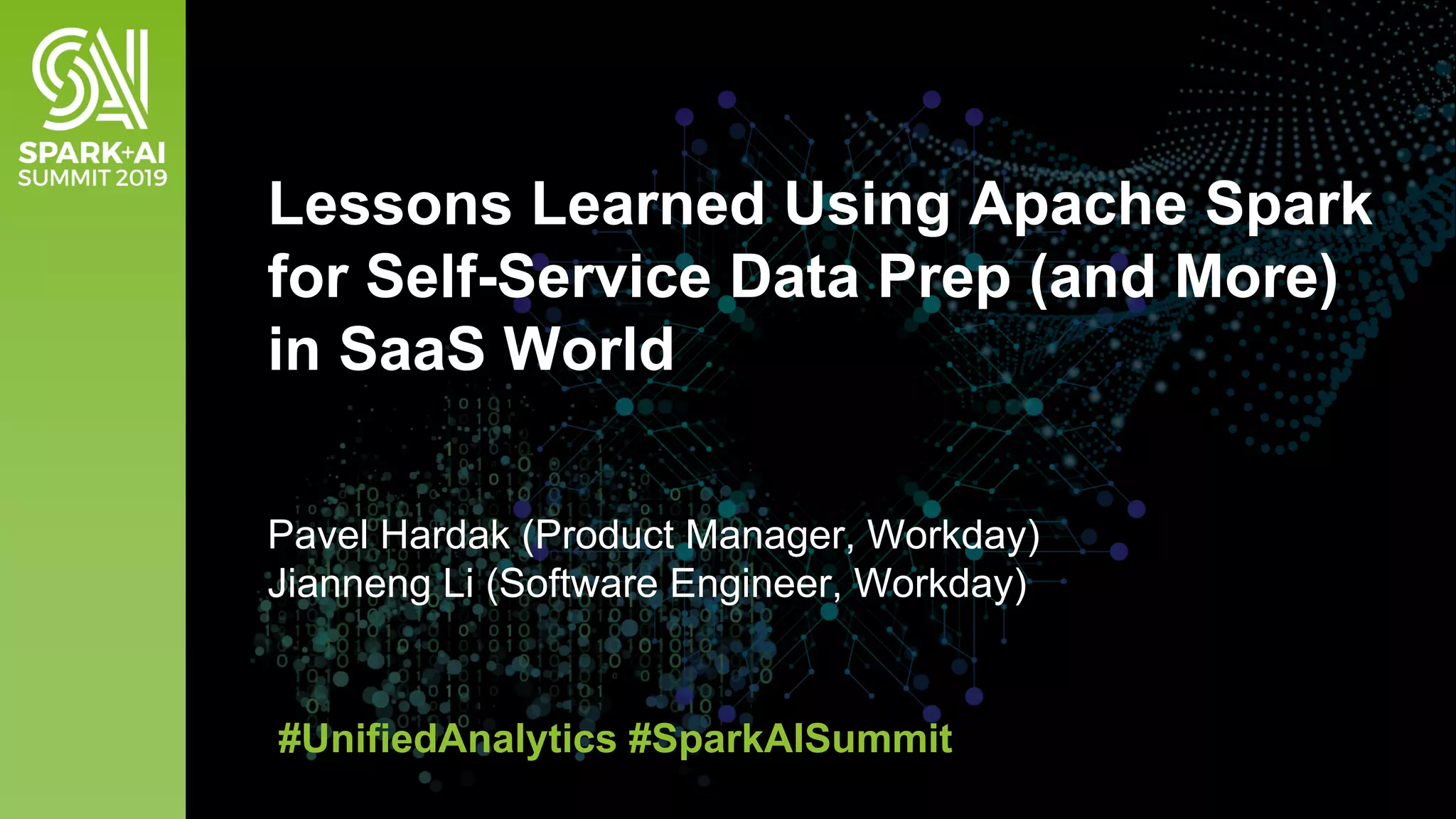 SPARK+AI
SUMMIT 2019

Lessons Learned Using Apache Spark for Self-Service Data Prep (and More) in SaaS World

Pavel Hardak (Product Manager, Workday)
Jianneng Li (Software Engineer, Workday)

#UnifiedAnalytics #SparkAISummit